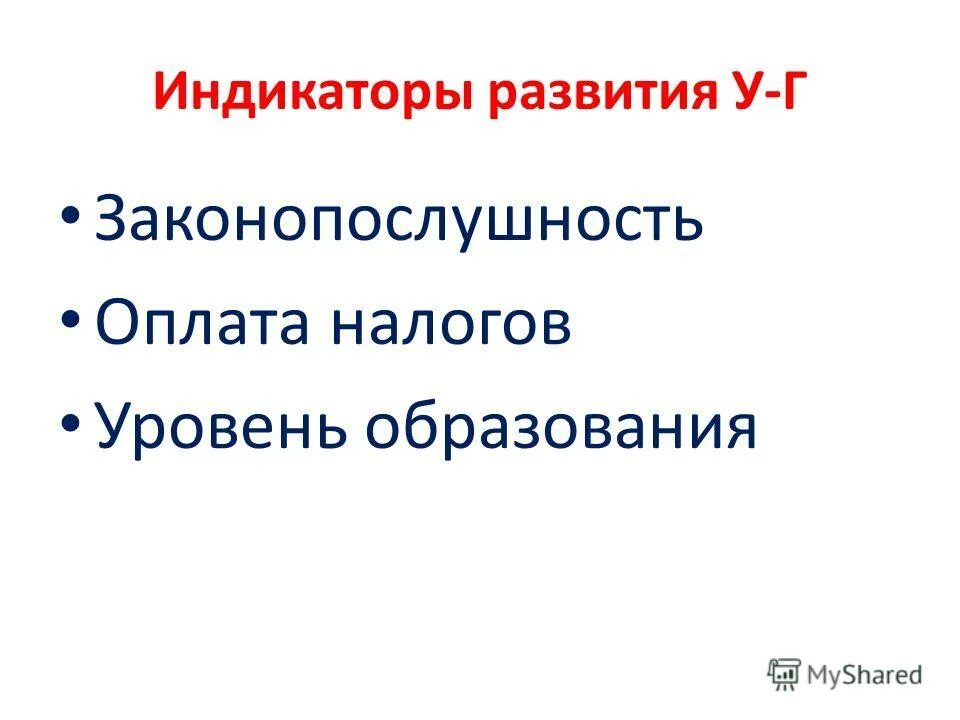 Индикаторы развития У-Г

• Законопослушность
• Оплата налогов
• Уровень образования

MyShared